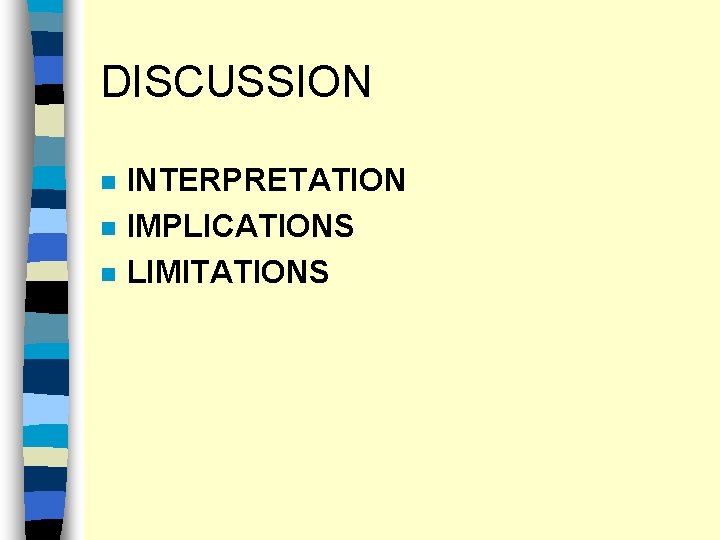 DISCUSSION

- INTERPRETATION
- IMPLICATIONS
- LIMITATIONS